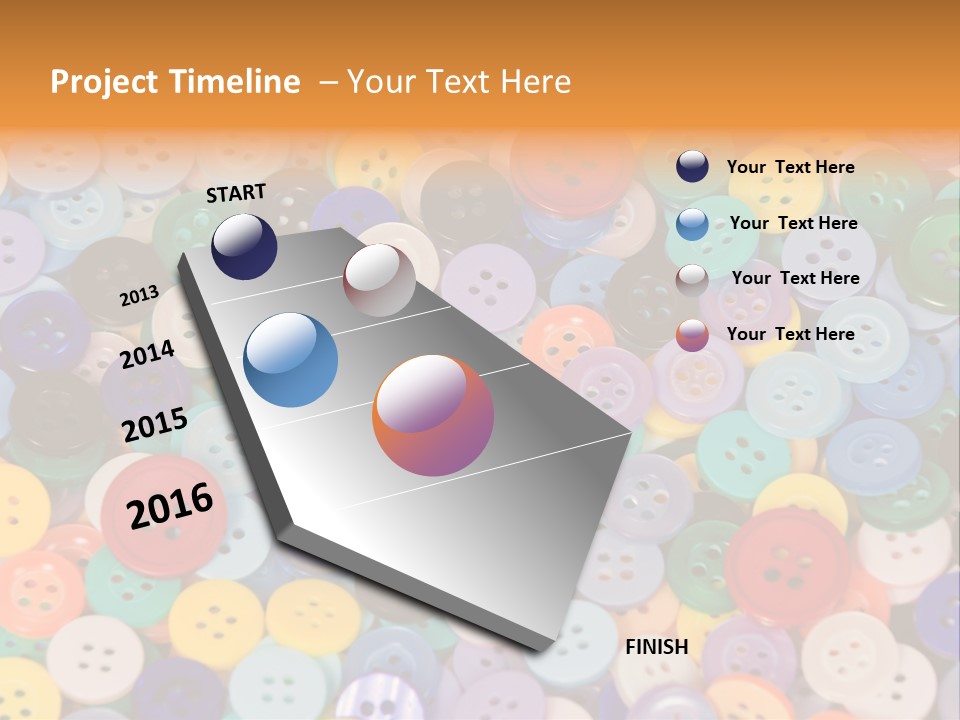 Project Timeline – Your Text Here

START

2013

2014

2015

2016

FINISH

Your Text Here

Your Text Here

Your Text Here

Your Text Here